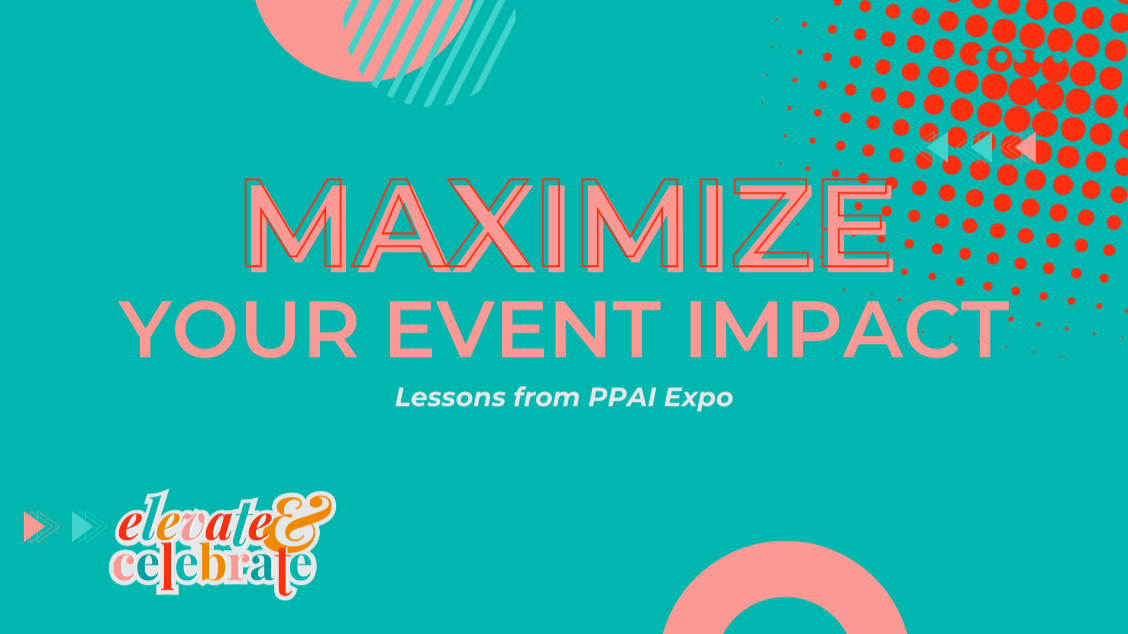 MAXIMIZE
YOUR EVENT IMPACT

Lessons from PPAI Expo

elevate & celebrate